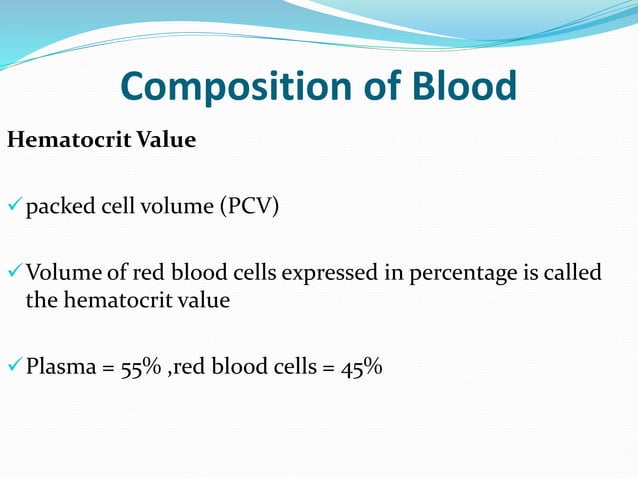 Composition of Blood

Hematocrit Value

✓ packed cell volume (PCV)

✓ Volume of red blood cells expressed in percentage is called the hematocrit value

✓ Plasma = 55% ,red blood cells = 45%